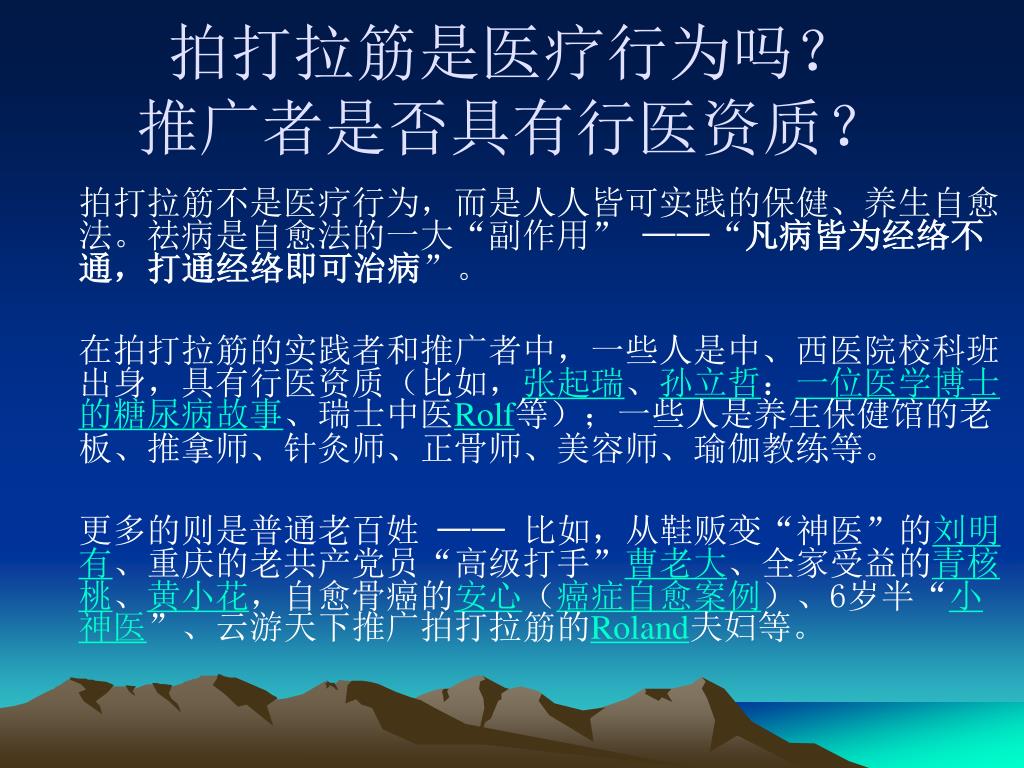 拍打拉筋是医疗行为吗？
推广者是否具有行医资质？

拍打拉筋不是医疗行为，而是人人皆可实践的保健、养生自愈法。祛病是自愈法的一大“副作用” ——“凡病皆为经络不通，打通经络即可治病”。

在拍打拉筋的实践者和推广者中，一些人是中、西医院校科班出身，具有行医资质（比如，张起瑞、孙立哲；一位医学博士的糖尿病故事、瑞士中医Rolf等）；一些人是养生保健馆的老板、推拿师、针灸师、正骨师、美容师、瑜伽教练等。

更多的则是普通老百姓 —— 比如，从鞋贩变“神医”的刘明有、重庆的老共产党员“高级打手”曹老大、全家受益的青核桃、黄小花，自愈骨癌的安心（癌症自愈案例）、6岁半“小神医”、云游天下推广拍打拉筋的Roland夫妇等。